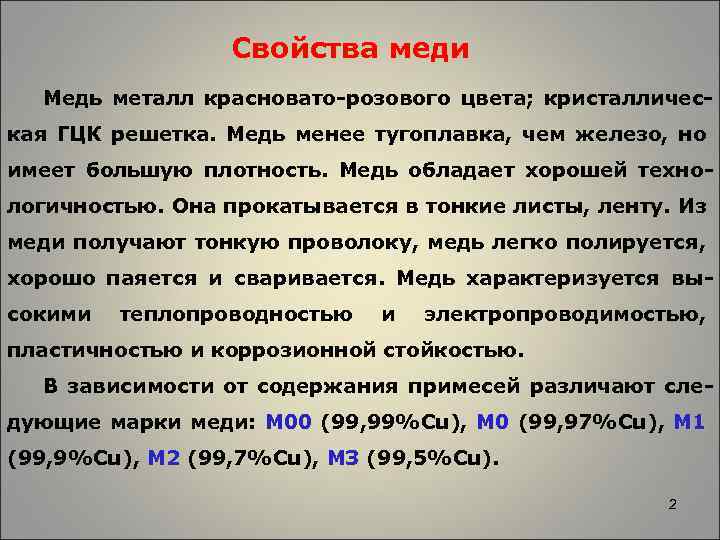 Свойства меди

Медь металл красновато-розового цвета; кристаллическая ГЦК решетка. Медь менее тугоплавка, чем железо, но имеет большую плотность. Медь обладает хорошей технологичностью. Она прокатывается в тонкие листы, ленту. Из меди получают тонкую проволоку, медь легко полируется, хорошо паяется и сваривается. Медь характеризуется высокими теплопроводностью и электропроводимостью, пластичностью и коррозионной стойкостью.

В зависимости от содержания примесей различают следующие марки меди: М00 (99,99%Cu), М0 (99,97%Cu), М1 (99,9%Cu), М2 (99,7%Cu), М3 (99,5%Cu).

2